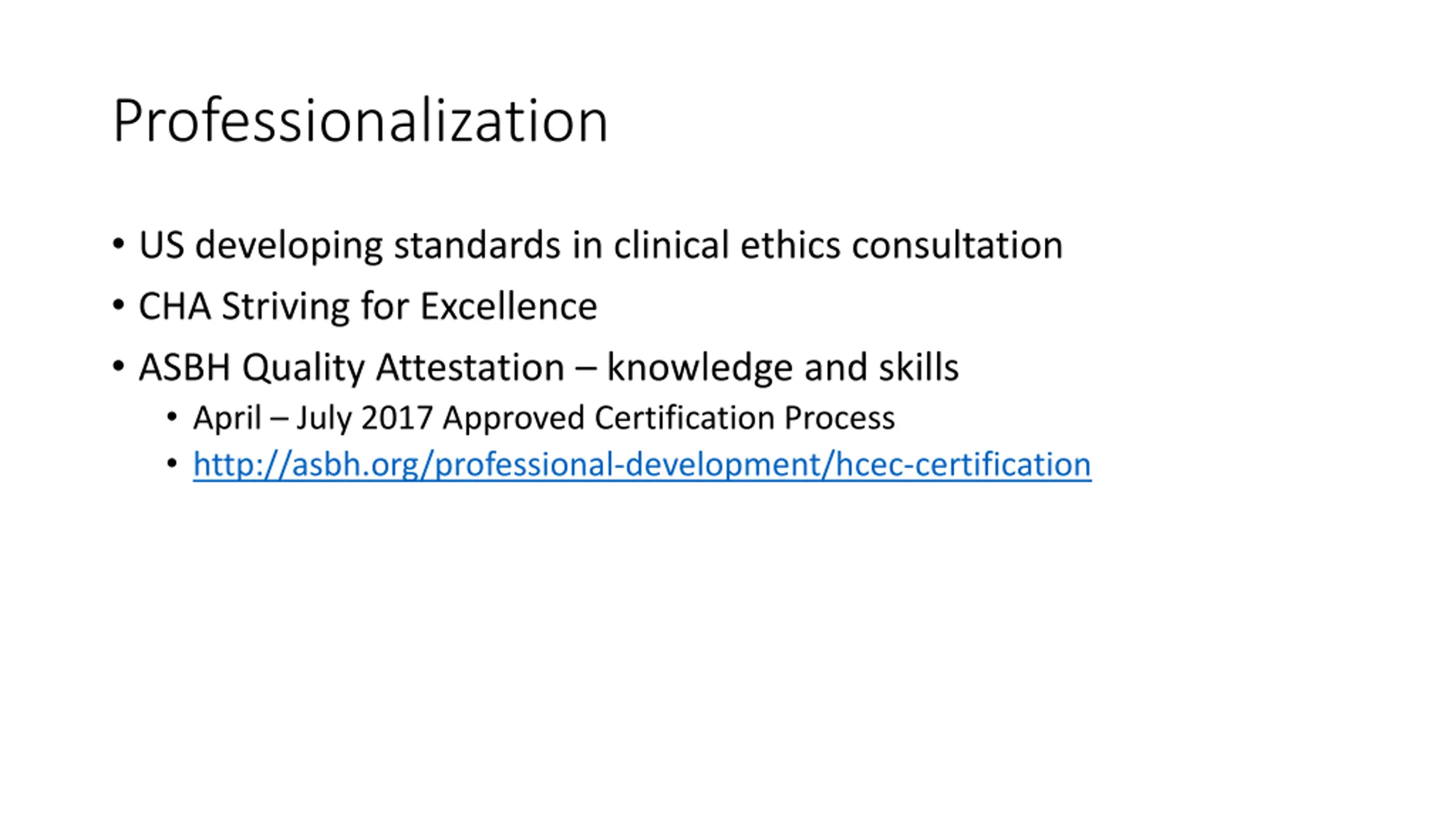 Professionalization

• US developing standards in clinical ethics consultation
• CHA Striving for Excellence
• ASBH Quality Attestation – knowledge and skills
  • April – July 2017 Approved Certification Process
  • http://asbh.org/professional-development/hcec-certification